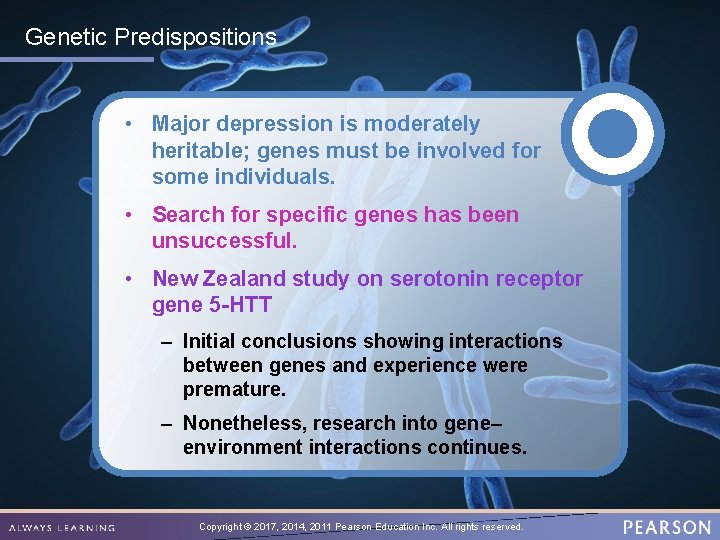 Genetic Predispositions

• Major depression is moderately heritable; genes must be involved for some individuals.

• Search for specific genes has been unsuccessful.

• New Zealand study on serotonin receptor gene 5-HTT

– Initial conclusions showing interactions between genes and experience were premature.

– Nonetheless, research into gene–environment interactions continues.

ALWAYS LEARNING

Copyright © 2017, 2014, 2011 Pearson Education Inc. All rights reserved.

PEARSON